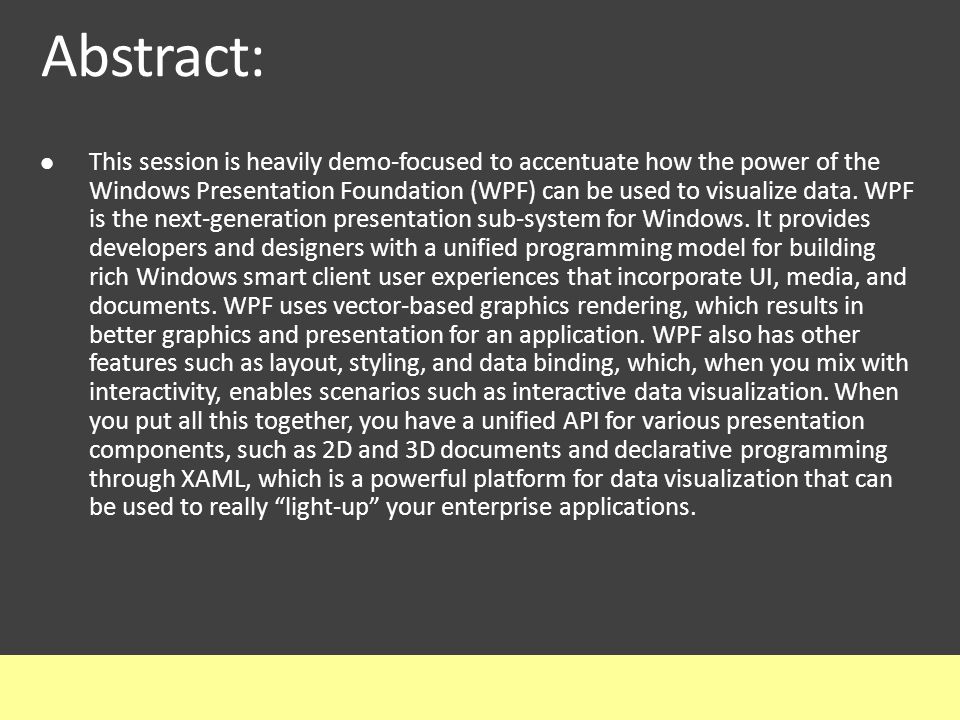 Abstract:

● This session is heavily demo-focused to accentuate how the power of the Windows Presentation Foundation (WPF) can be used to visualize data. WPF is the next-generation presentation sub-system for Windows. It provides developers and designers with a unified programming model for building rich Windows smart client user experiences that incorporate UI, media, and documents. WPF uses vector-based graphics rendering, which results in better graphics and presentation for an application. WPF also has other features such as layout, styling, and data binding, which, when you mix with interactivity, enables scenarios such as interactive data visualization. When you put all this together, you have a unified API for various presentation components, such as 2D and 3D documents and declarative programming through XAML, which is a powerful platform for data visualization that can be used to really “light-up” your enterprise applications.